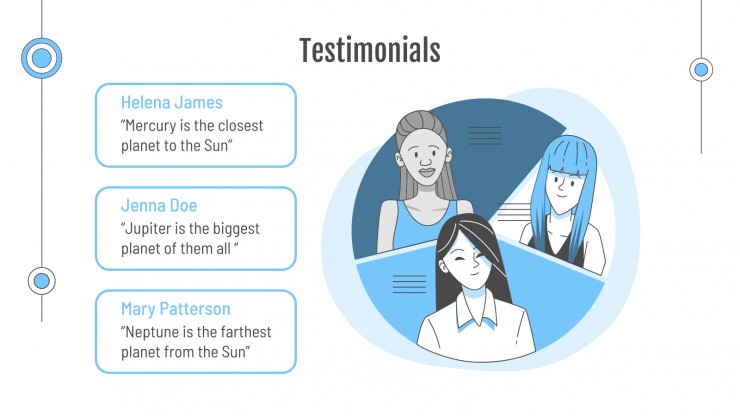 Testimonials

Helena James
“Mercury is the closest planet to the Sun”

Jenna Doe
“Jupiter is the biggest planet of them all ”

Mary Patterson
“Neptune is the farthest planet from the Sun”